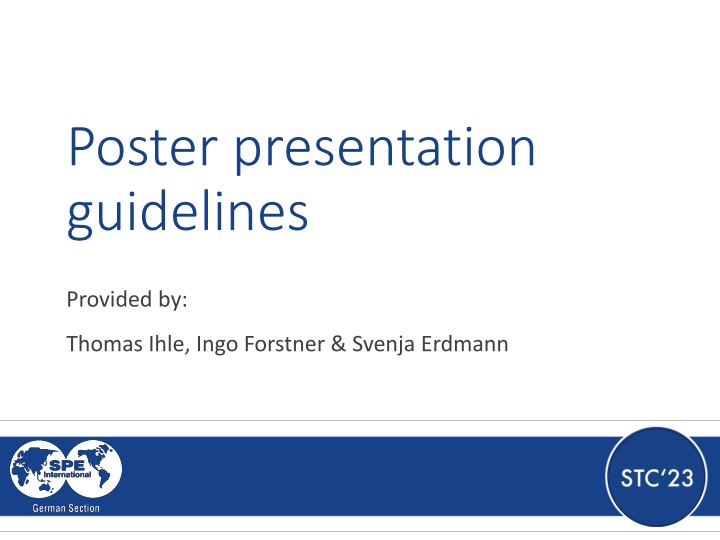 Poster presentation guidelines

Provided by:

Thomas Ihle, Ingo Forstner & Svenja Erdmann

SPE International
German Section

STC'23